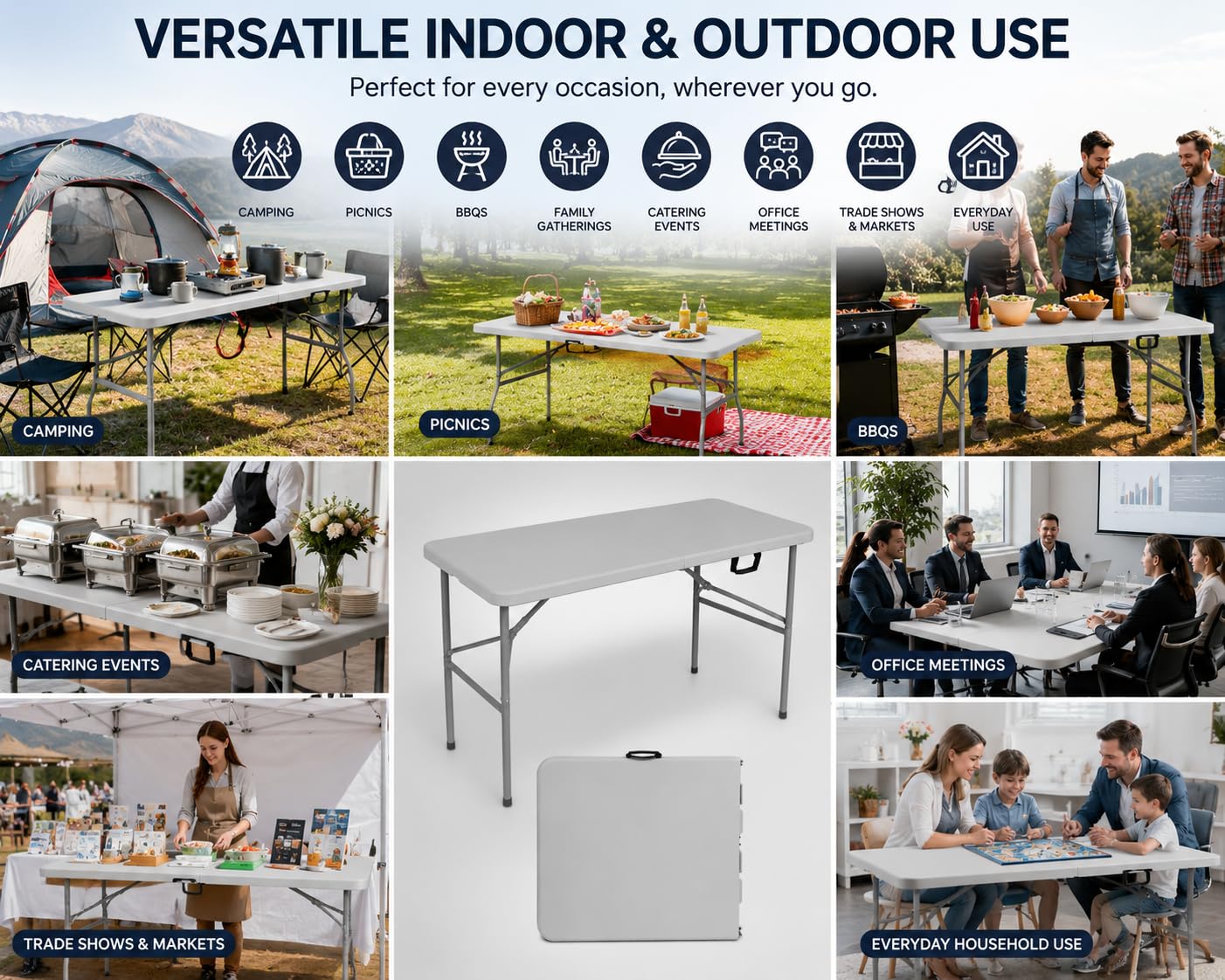 VERSATILE INDOOR & OUTDOOR USE

Perfect for every occasion, wherever you go.

CAMPING

PICNICS

BBQS

FAMILY GATHERINGS

CATERING EVENTS

OFFICE MEETINGS

TRADE SHOWS & MARKETS

EVERYDAY USE

CAMPING

PICNICS

BBQS

CATERING EVENTS

OFFICE MEETINGS

TRADE SHOWS & MARKETS

EVERYDAY HOUSEHOLD USE